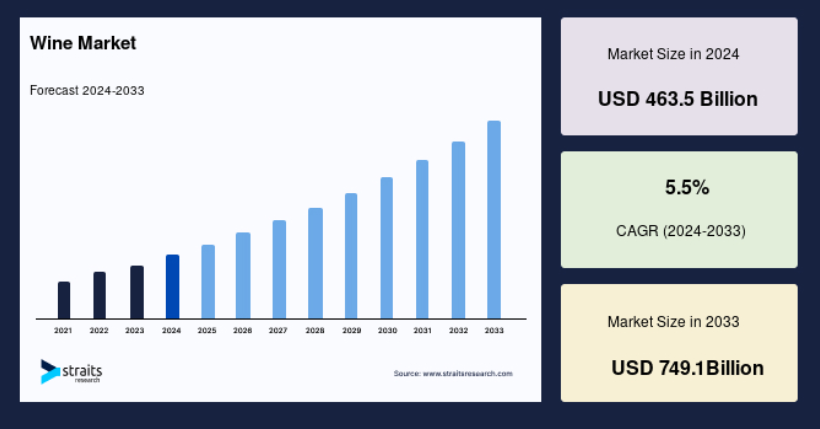 Wine Market

Forecast 2024-2033

2021 2022 2023 2024 2025 2026 2027 2028 2029 2030 2031 2032 2033

straits research

Source: www.straitsresearch.com

Market Size in 2024

USD 463.5 Billion

5.5%

CAGR (2024-2033)

Market Size in 2033

USD 749.1Billion